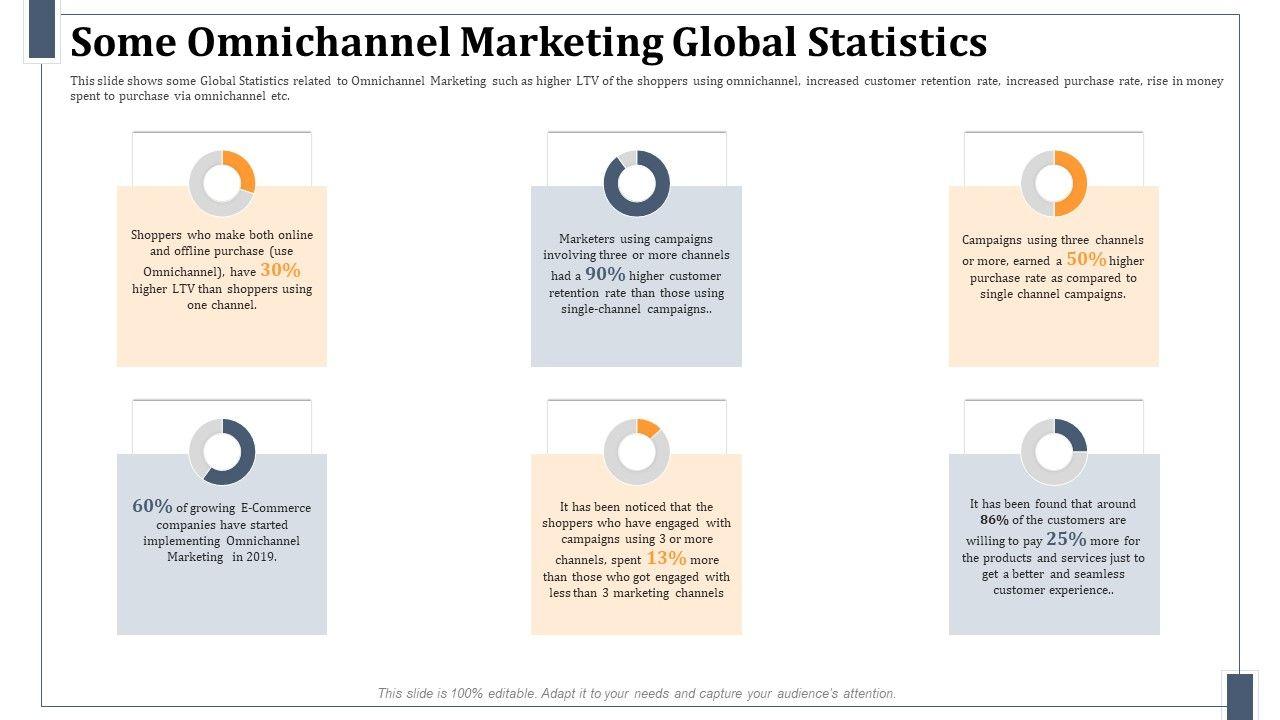 Some Omnichannel Marketing Global Statistics

This slide shows some Global Statistics related to Omnichannel Marketing such as higher LTV of the shoppers using omnichannel, increased customer retention rate, increased purchase rate, rise in money spent to purchase via omnichannel etc.

Shoppers who make both online and offline purchase (use Omnichannel), have 30% higher LTV than shoppers using one channel.

Marketers using campaigns involving three or more channels had a 90% higher customer retention rate than those using single-channel campaigns..

Campaigns using three channels or more, earned a 50% higher purchase rate as compared to single channel campaigns.

60% of growing E-Commerce companies have started implementing Omnichannel Marketing in 2019.

It has been noticed that the shoppers who have engaged with campaigns using 3 or more channels, spent 13% more than those who got engaged with less than 3 marketing channels

It has been found that around 86% of the customers are willing to pay 25% more for the products and services just to get a better and seamless customer experience..

This slide is 100% editable. Adapt it to your needs and capture your audience's attention.